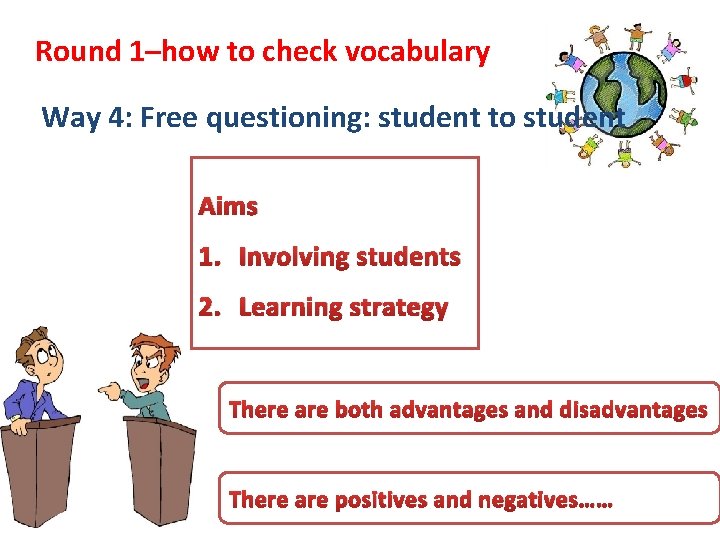 Round 1–how to check vocabulary

Way 4: Free questioning: student to student

Aims

1. Involving students

2. Learning strategy

There are both advantages and disadvantages

There are positives and negatives……